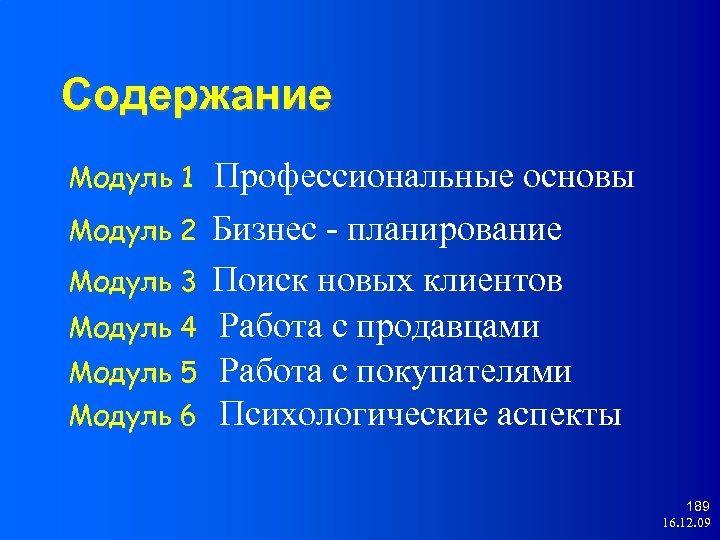 Содержание

Модуль 1 Профессиональные основы

Модуль 2 Бизнес - планирование

Модуль 3 Поиск новых клиентов

Модуль 4 Работа с продавцами

Модуль 5 Работа с покупателями

Модуль 6 Психологические аспекты

189
16.12.09